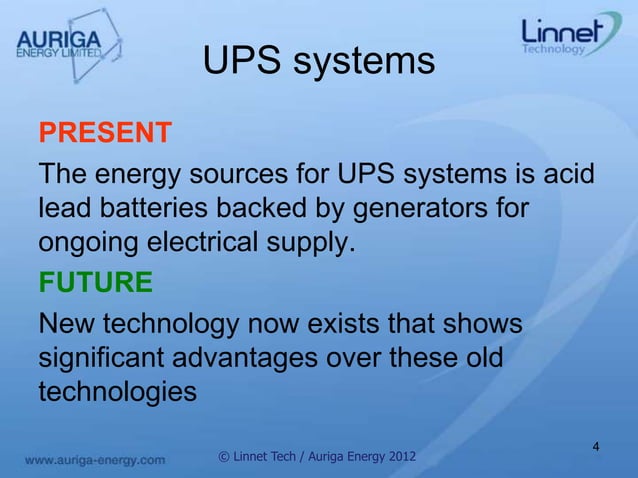 AURIGA ENERGY LIMITED

Linnet Technology

UPS systems

PRESENT

The energy sources for UPS systems is acid lead batteries backed by generators for ongoing electrical supply.

FUTURE

New technology now exists that shows significant advantages over these old technologies

www.auriga-energy.com

© Linnet Tech / Auriga Energy 2012

4